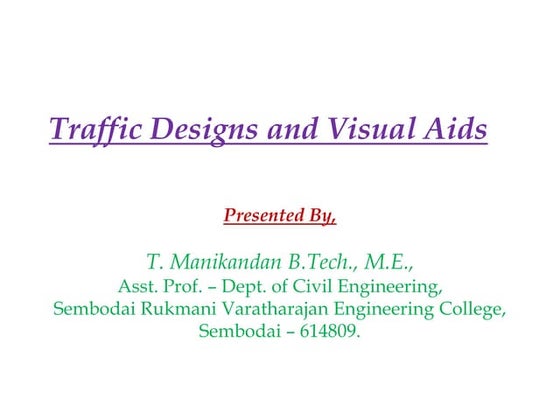 Traffic Designs and Visual Aids

Presented By,

T. Manikandan B.Tech., M.E.,
Asst. Prof. – Dept. of Civil Engineering,
Sembodai Rukmani Varatharajan Engineering College,
Sembodai – 614809.